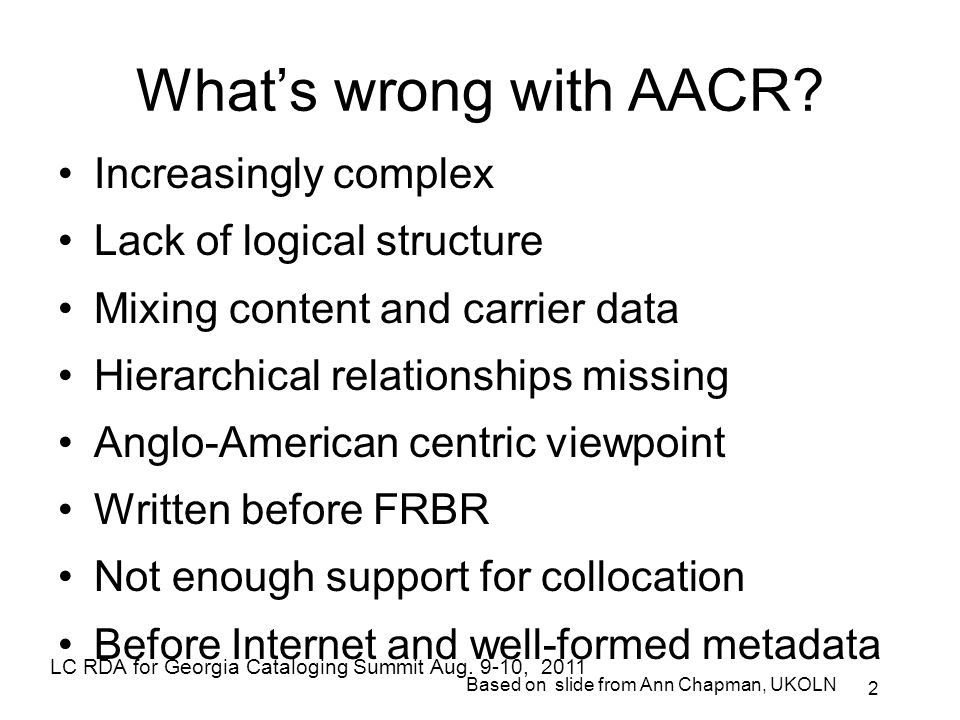 What's wrong with AACR?

• Increasingly complex
• Lack of logical structure
• Mixing content and carrier data
• Hierarchical relationships missing
• Anglo-American centric viewpoint
• Written before FRBR
• Not enough support for collocation
• Before Internet and well-formed metadata

LC RDA for Georgia Cataloging Summit Aug. 9-10, 2011
Based on slide from Ann Chapman, UKOLN
2